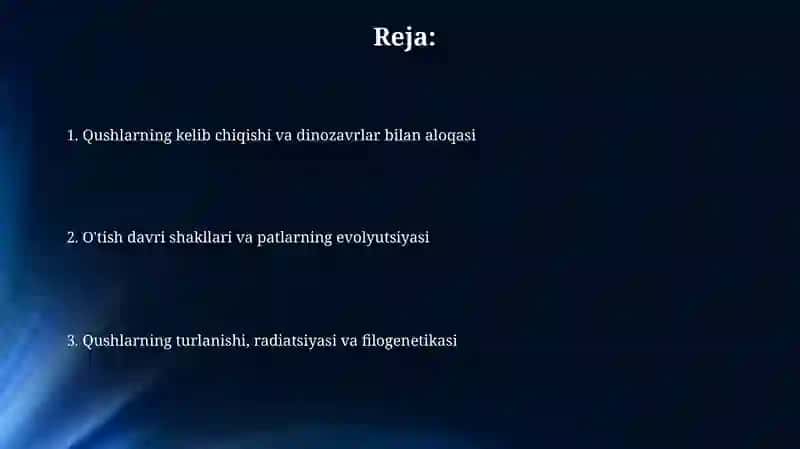 Reja:

1. Qushlarning kelib chiqishi va dinozavrlar bilan aloqasi

2. O'tish davri shakllari va patlarning evolyutsiyasi

3. Qushlarning turlanishi, radiatsiyasi va filogenetikasi